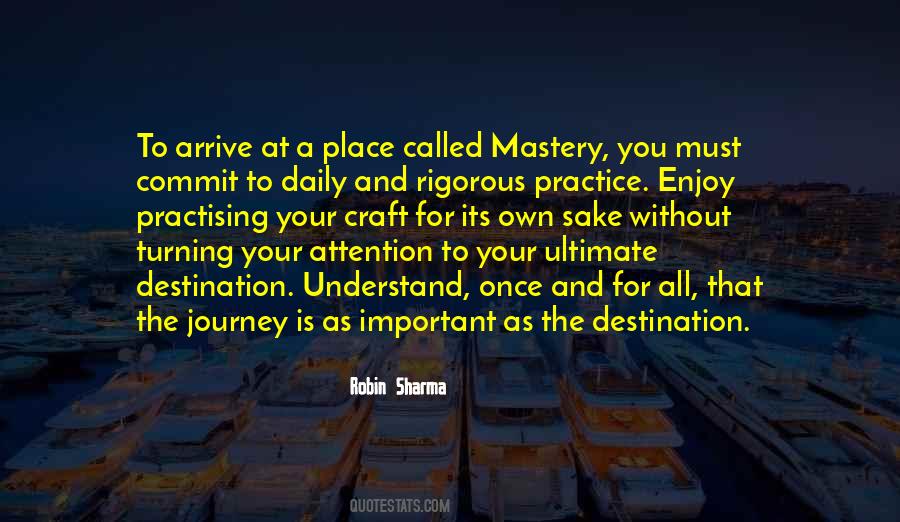 To arrive at a place called Mastery, you must commit to daily and rigorous practice. Enjoy practising your craft for its own sake without turning your attention to your ultimate destination. Understand, once and for all, that the journey is as important as the destination.

Robin Sharma

QUOTESTATS.COM